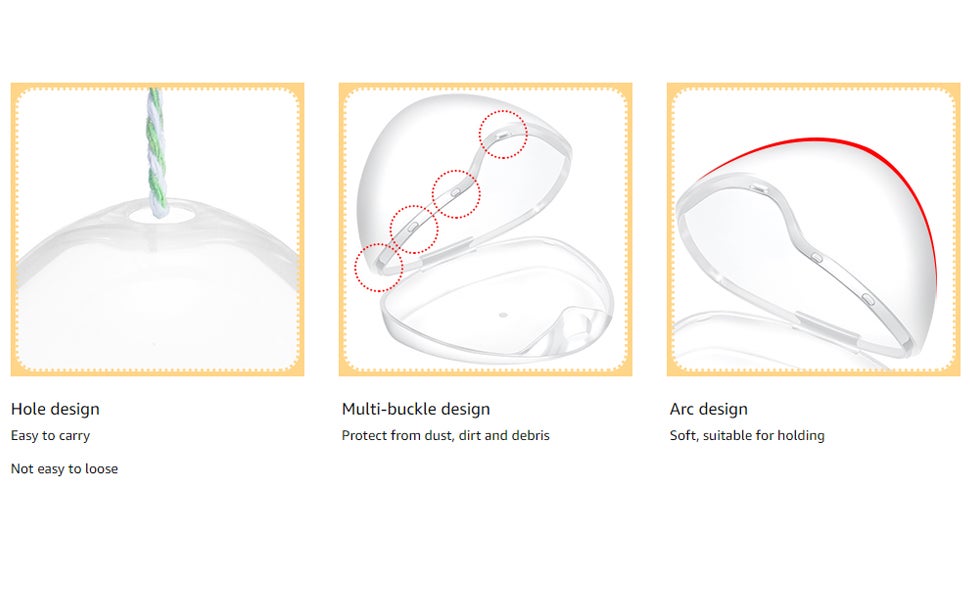 Hole design
Easy to carry

Not easy to loose

Multi-buckle design
Protect from dust, dirt and debris

Arc design
Soft, suitable for holding